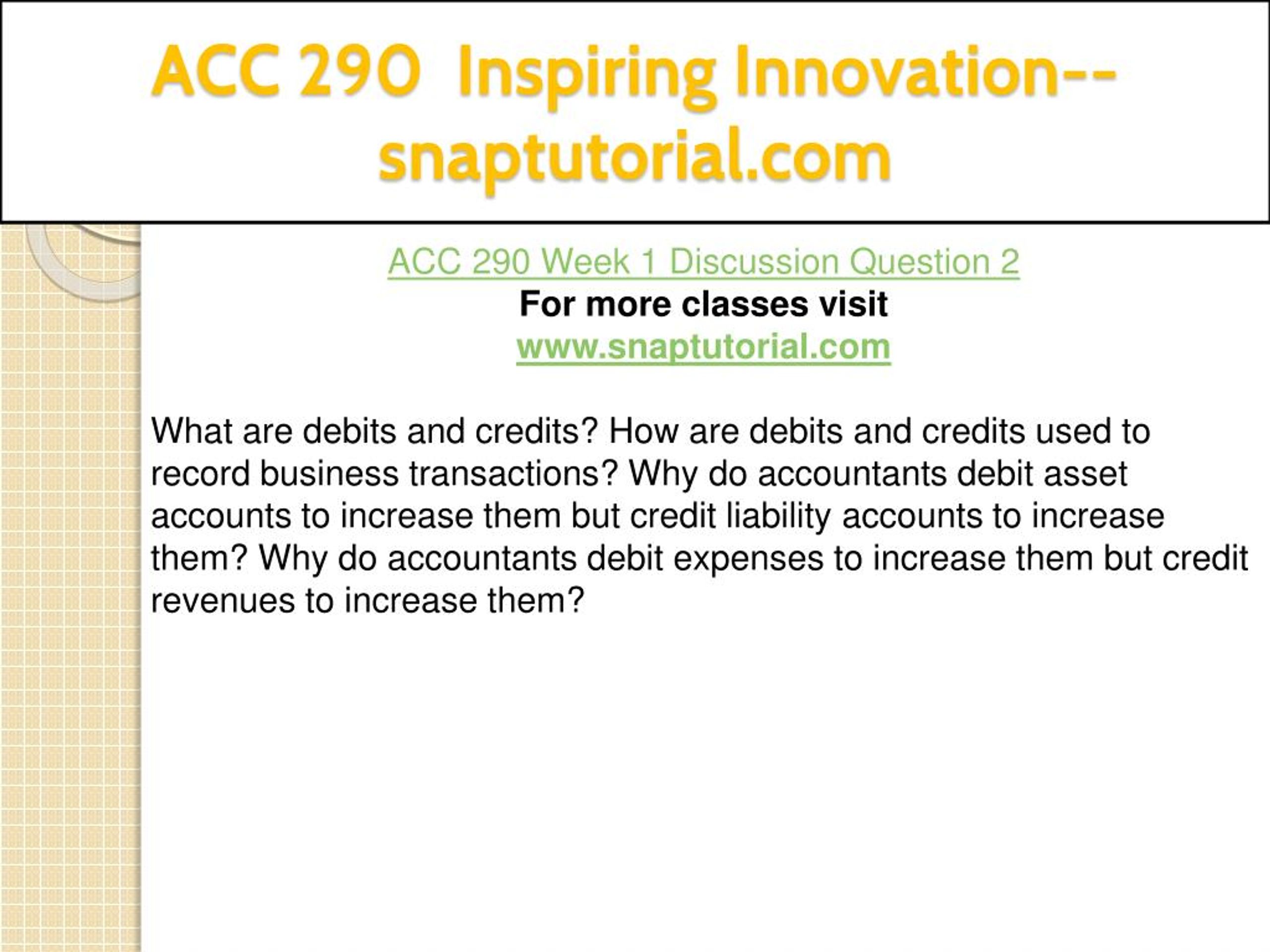 ACC 290 Inspiring Innovation--snaptutorial.com

ACC 290 Week 1 Discussion Question 2
For more classes visit
www.snaptutorial.com

What are debits and credits? How are debits and credits used to record business transactions? Why do accountants debit asset accounts to increase them but credit liability accounts to increase them? Why do accountants debit expenses to increase them but credit revenues to increase them?